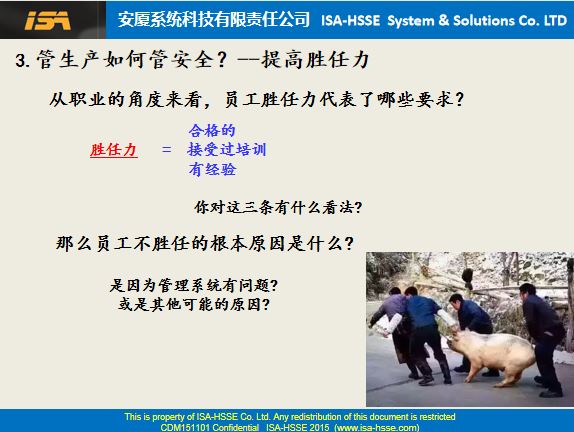 ISA 安厦系统科技有限责任公司 ISA-HSSE System & Solutions Co. LTD

3. 管生产如何管安全？--提高胜任力

从职业的角度来看，员工胜任力代表了哪些要求？

胜任力 = 合格的
接受过培训
有经验

你对这三条有什么看法？

那么员工不胜任的根本原因是什么？

是因为管理系统有问题？
或是其他可能的原因？

This is property of ISA-HSSE Co. Ltd. Any redistribution of this document is restricted
CDM151101 Confidential ISA-HSSE 2015 (www.isa-hsse.com)